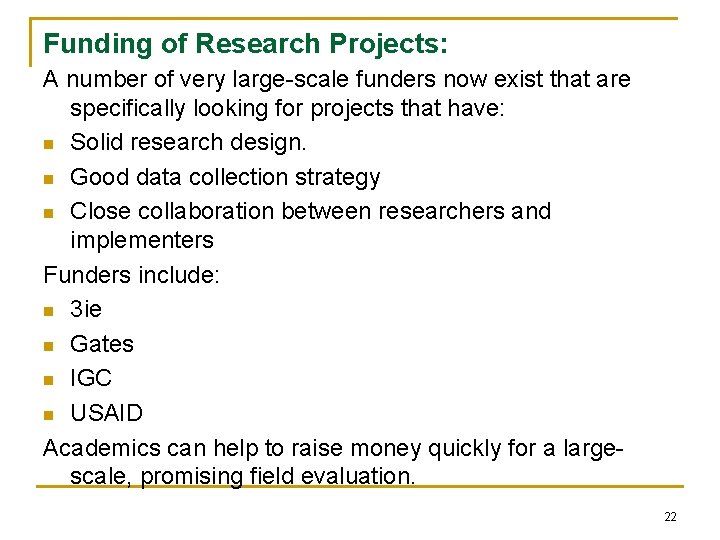 Funding of Research Projects:

A number of very large-scale funders now exist that are specifically looking for projects that have:

- Solid research design.
- Good data collection strategy
- Close collaboration between researchers and implementers

Funders include:

- 3ie
- Gates
- IGC
- USAID

Academics can help to raise money quickly for a large-scale, promising field evaluation.

22